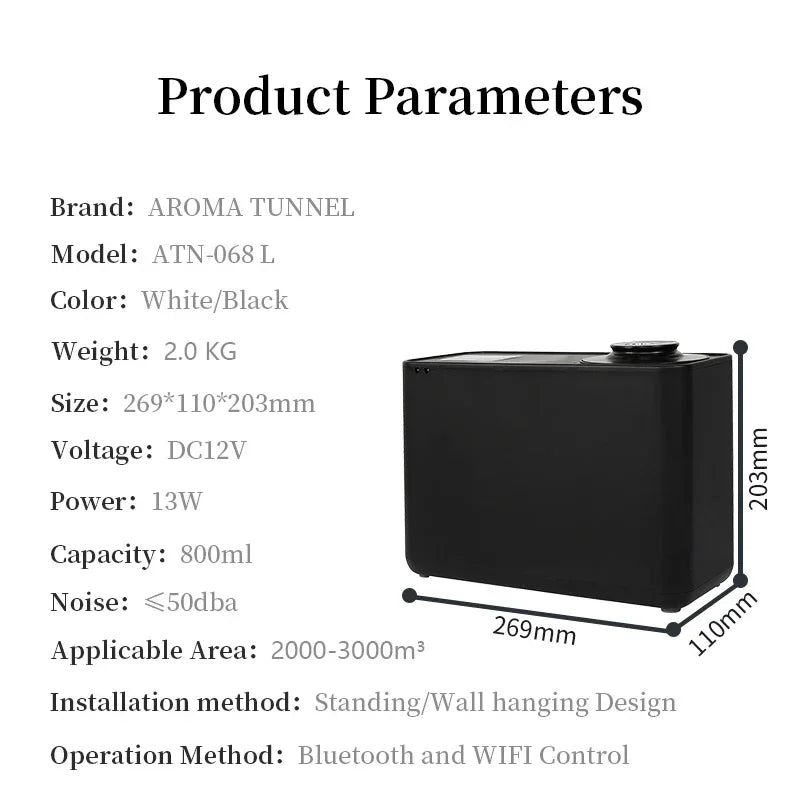 Product Parameters

Brand: AROMA TUNNEL

Model: ATN-068 L

Color: White/Black

Weight: 2.0 KG

Size: 269*110*203mm

Voltage: DC12V

Power: 13W

Capacity: 800ml

Noise: ≤50dba

Applicable Area: 2000-3000m³

Installation method: Standing/Wall hanging Design

Operation Method: Bluetooth and WIFI Control

203mm

269mm

110mm